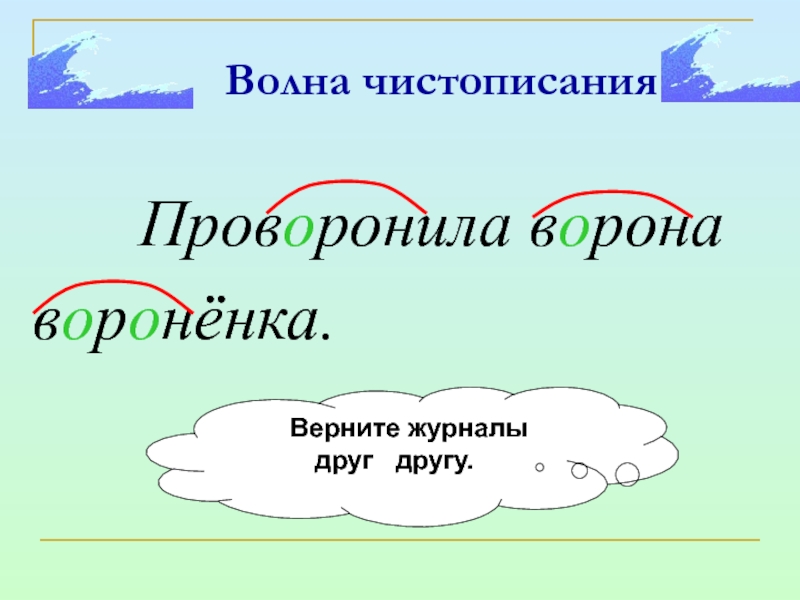 Волна чистописания

Проворонила ворона воронёнка.

Верните журналы друг другу.